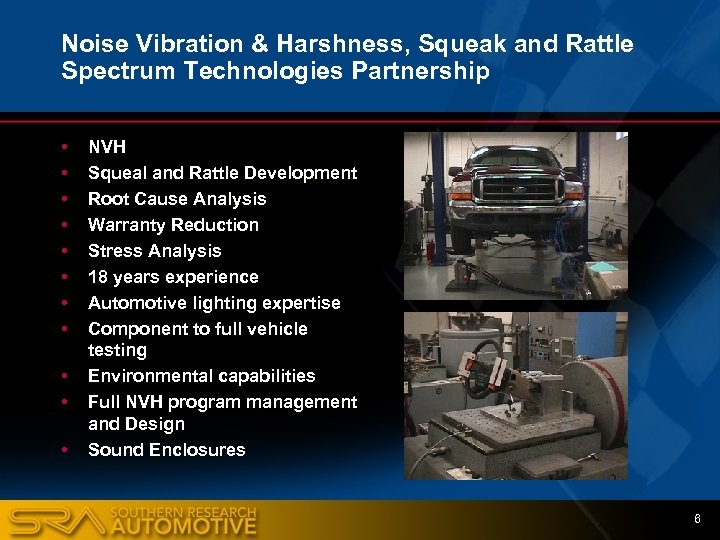 Noise Vibration & Harshness, Squeak and Rattle Spectrum Technologies Partnership

• NVH
• Squeal and Rattle Development
• Root Cause Analysis
• Warranty Reduction
• Stress Analysis
• 18 years experience
• Automotive lighting expertise
• Component to full vehicle testing
• Environmental capabilities
• Full NVH program management and Design
• Sound Enclosures

SRA SOUTHERN RESEARCH AUTOMOTIVE

6